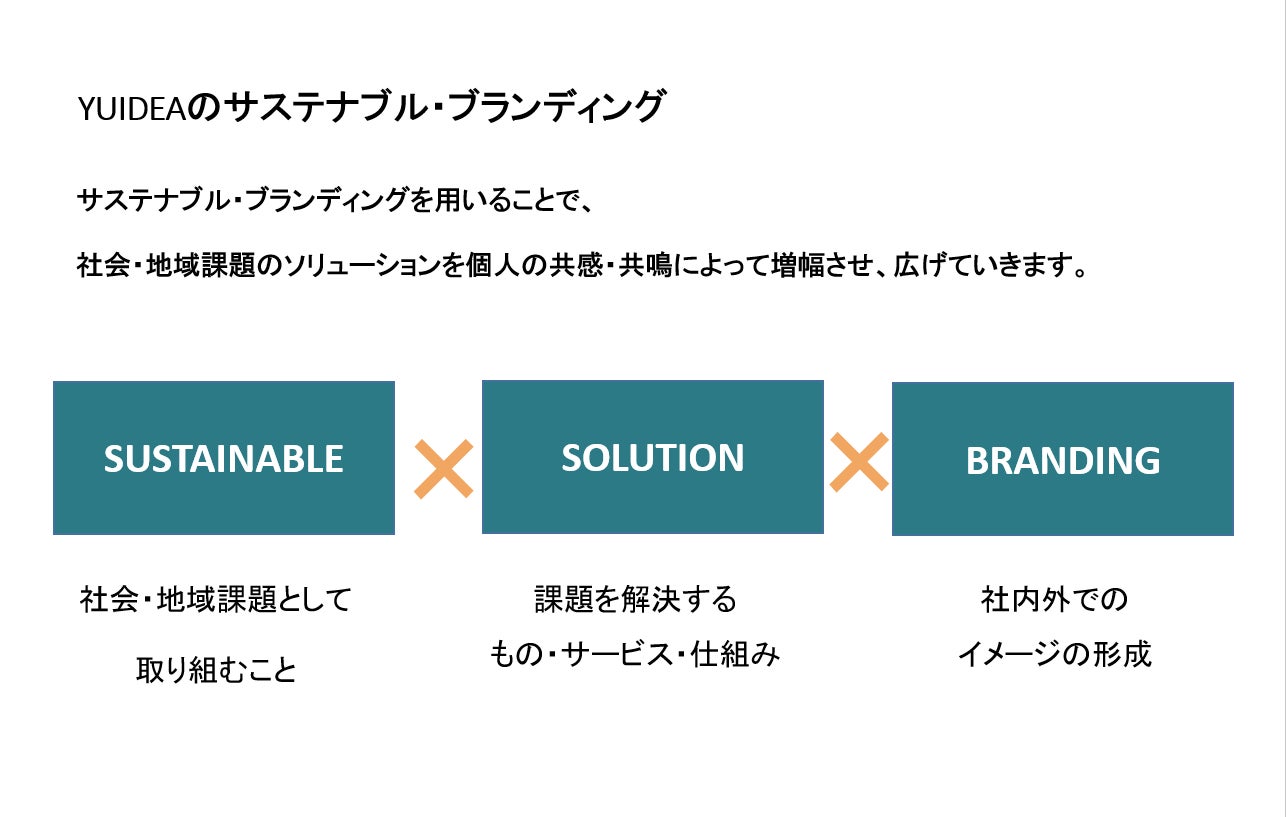 YUIDEAのサステナブル・ブランディング

サステナブル・ブランディングを用いることで、

社会・地域課題のソリューションを個人の共感・共鳴によって増幅させ、広げていきます。

SUSTAINABLE

×

SOLUTION

×

BRANDING

社会・地域課題として
取り組むこと

課題を解決する
もの・サービス・仕組み

社内外での
イメージの形成